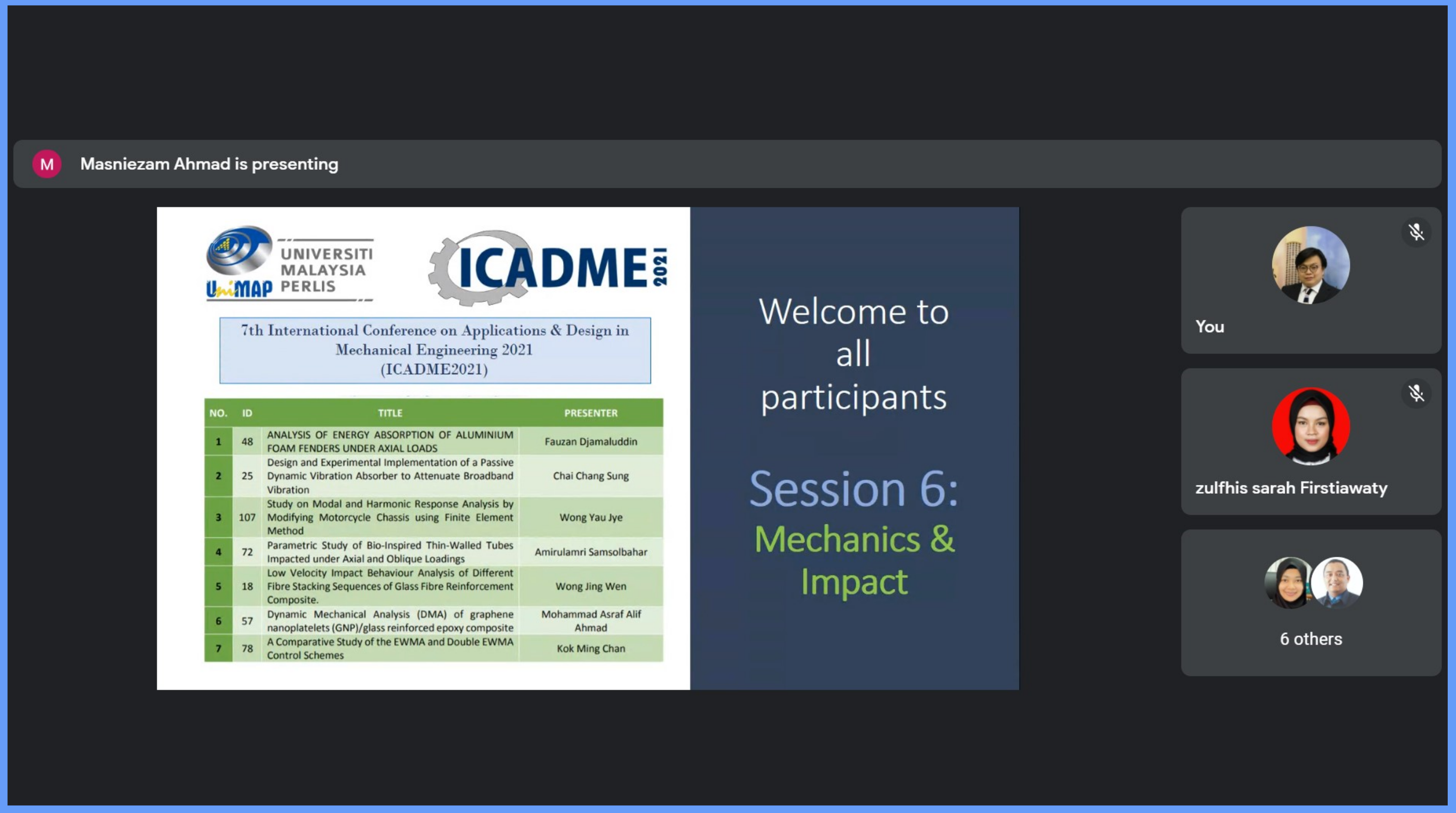 M Masniezam Ahmad is presenting

UniMAP UNIVERSITI MALAYSIA PERLIS

ICADME 2021

7th International Conference on Applications & Design in Mechanical Engineering 2021 (ICADME2021)

| NO. | ID | TITLE | PRESENTER |
|---|---|---|---|
| 1 | 48 | ANALYSIS OF ENERGY ABSORPTION OF ALUMINIUM FOAM FENDERS UNDER AXIAL LOADS | Fauzan Djamaluddin |
| 2 | 25 | Design and Experimental Implementation of a Passive Dynamic Vibration Absorber to Attenuate Broadband Vibration | Chai Chang Sung |
| 3 | 107 | Study on Modal and Harmonic Response Analysis by Modifying Motorcycle Chassis using Finite Element Method | Wong Yau Jye |
| 4 | 72 | Parametric Study of Bio-Inspired Thin-Walled Tubes Impacted under Axial and Oblique Loadings | Amirulamri Samsolbahar |
| 5 | 18 | Low Velocity Impact Behaviour Analysis of Different Fibre Stacking Sequences of Glass Fibre Reinforcement Composite. | Wong Jing Wen |
| 6 | 57 | Dynamic Mechanical Analysis (DMA) of graphene nanoplatelets (GNP)/glass reinforced epoxy composite | Mohammad Asraf Alif Ahmad |
| 7 | 78 | A Comparative Study of the EWMA and Double EWMA Control Schemes | Kok Ming Chan |

Welcome to all participants

Session 6: Mechanics & Impact

You

zulfhis sarah Firstiawaty

6 others